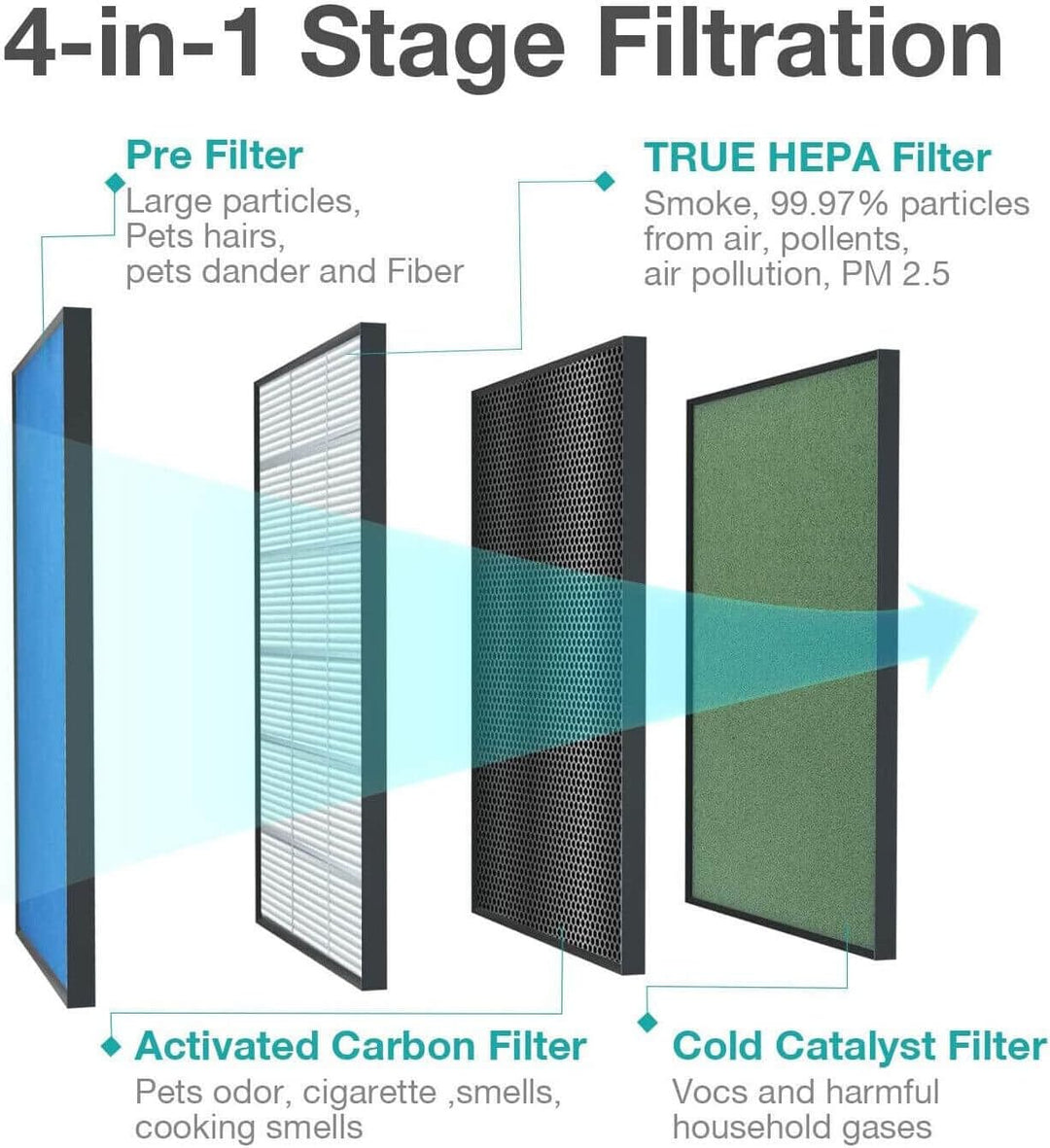 4-in-1 Stage Filtration

Pre Filter
Large particles, Pets hairs, pets dander and Fiber

TRUE HEPA Filter
Smoke, 99.97% particles from air, pollents, air pollution, PM 2.5

Activated Carbon Filter
Pets odor, cigarette ,smells, cooking smells

Cold Catalyst Filter
Vocs and harmful household gases